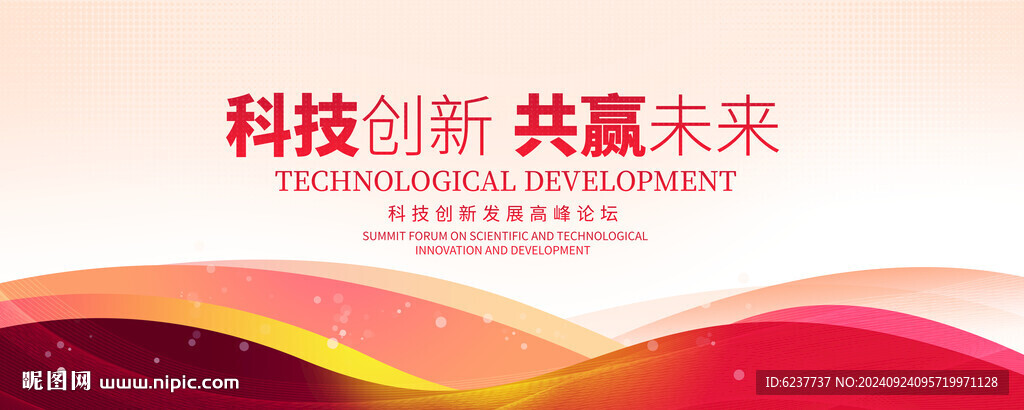 科技创新 共赢未来

TECHNOLOGICAL DEVELOPMENT

科技创新发展高峰论坛

SUMMIT FORUM ON SCIENTIFIC AND TECHNOLOGICAL INNOVATION AND DEVELOPMENT

昵图网 www.nipic.com

ID:6237737 NO:20240924095719971128